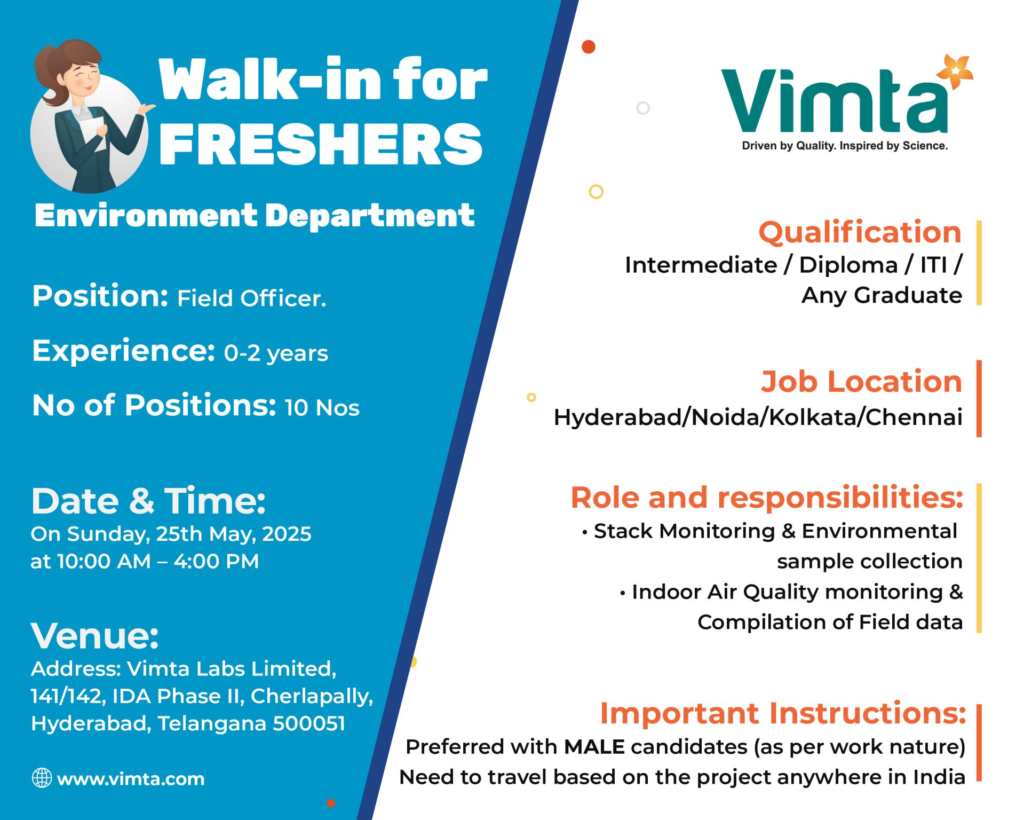 Walk-in for FRESHERS

Environment Department

Position: Field Officer.

Experience: 0-2 years

No of Positions: 10 Nos

Date & Time:
On Sunday, 25th May, 2025
at 10:00 AM – 4:00 PM

Venue:
Address: Vimta Labs Limited, 141/142, IDA Phase II, Cherlapally, Hyderabad, Telangana 500051

www.vimta.com

Vimta
Driven by Quality. Inspired by Science.

Qualification
Intermediate / Diploma / ITI / Any Graduate

Job Location
Hyderabad/Noida/Kolkata/Chennai

Role and responsibilities:
• Stack Monitoring & Environmental sample collection
• Indoor Air Quality monitoring & Compilation of Field data

Important Instructions:
Preferred with MALE candidates (as per work nature)
Need to travel based on the project anywhere in India